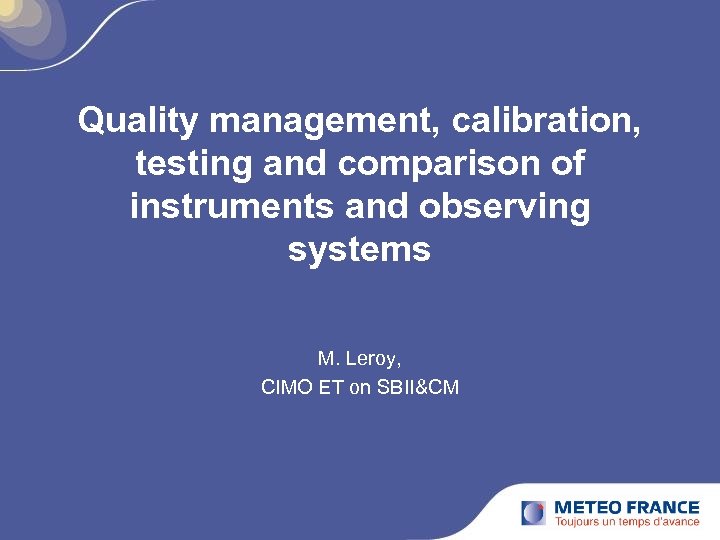 Quality management, calibration, testing and comparison of instruments and observing systems

M. Leroy,
CIMO ET on SBII&CM

METEO FRANCE
Toujours un temps d'avance